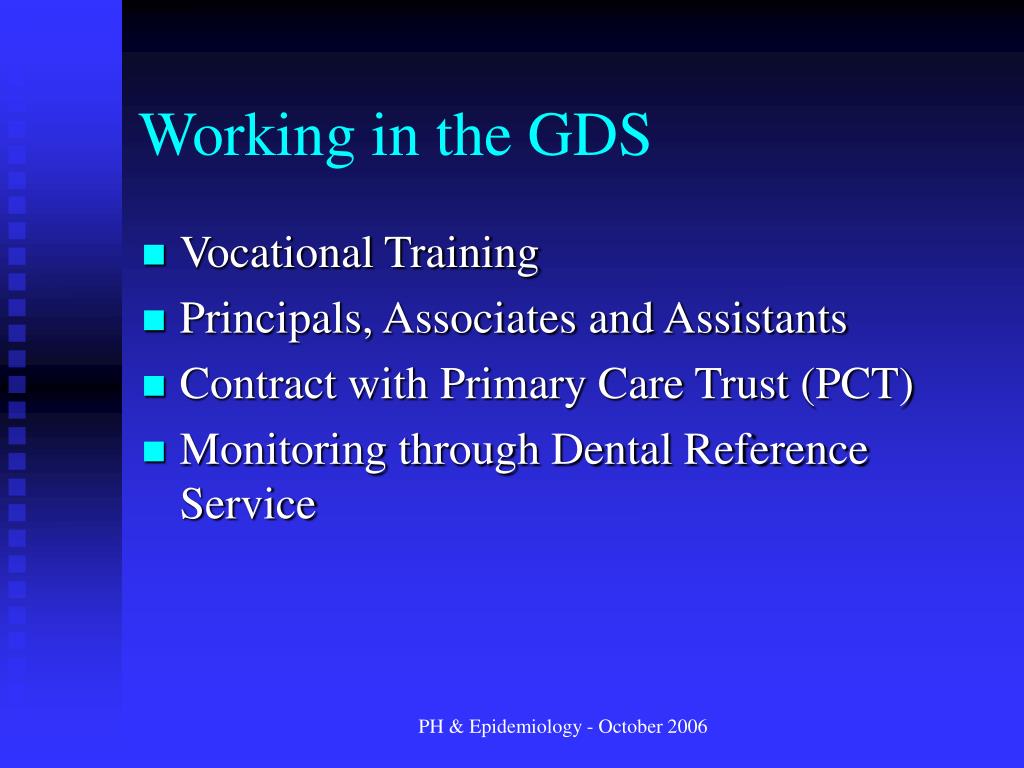 Working in the GDS

- Vocational Training
- Principals, Associates and Assistants
- Contract with Primary Care Trust (PCT)
- Monitoring through Dental Reference Service

PH & Epidemiology - October 2006